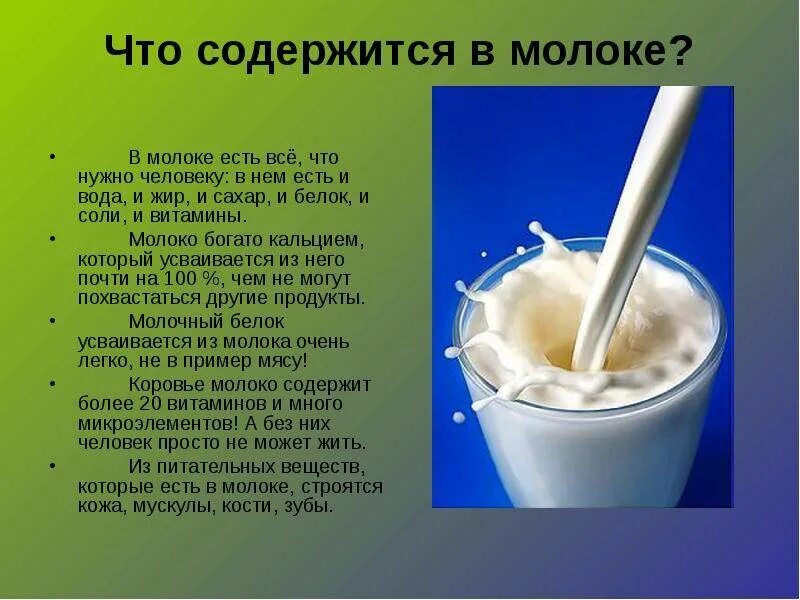 Что содержится в молоке?

• В молоке есть всё, что нужно человеку: в нем есть и вода, и жир, и сахар, и белок, и соли, и витамины.
• Молоко богато кальцием, который усваивается из него почти на 100 %, чем не могут похвастаться другие продукты.
• Молочный белок усваивается из молока очень легко, не в пример мясу!
• Коровье молоко содержит более 20 витаминов и много микроэлементов! А без них человек просто не может жить.
• Из питательных веществ, которые есть в молоке, строятся кожа, мускулы, кости, зубы.